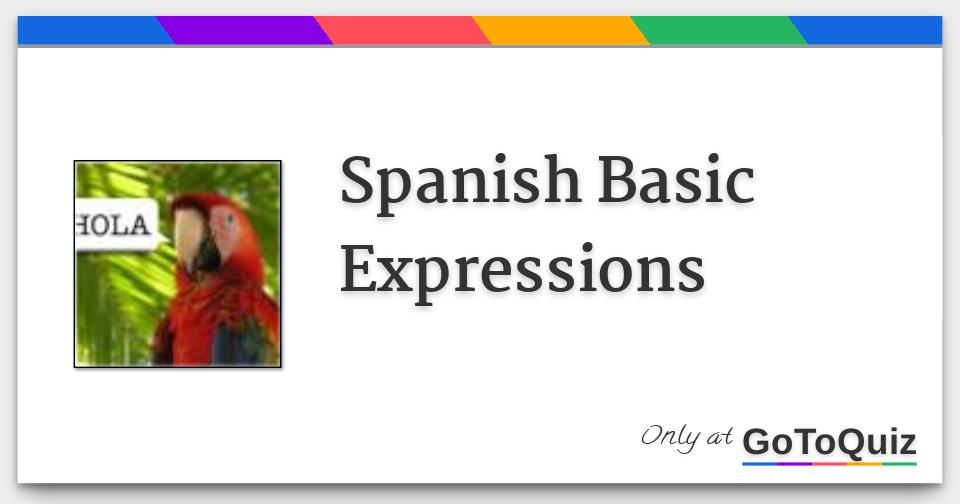 HOLA

Spanish Basic Expressions

Only at GoToQuiz